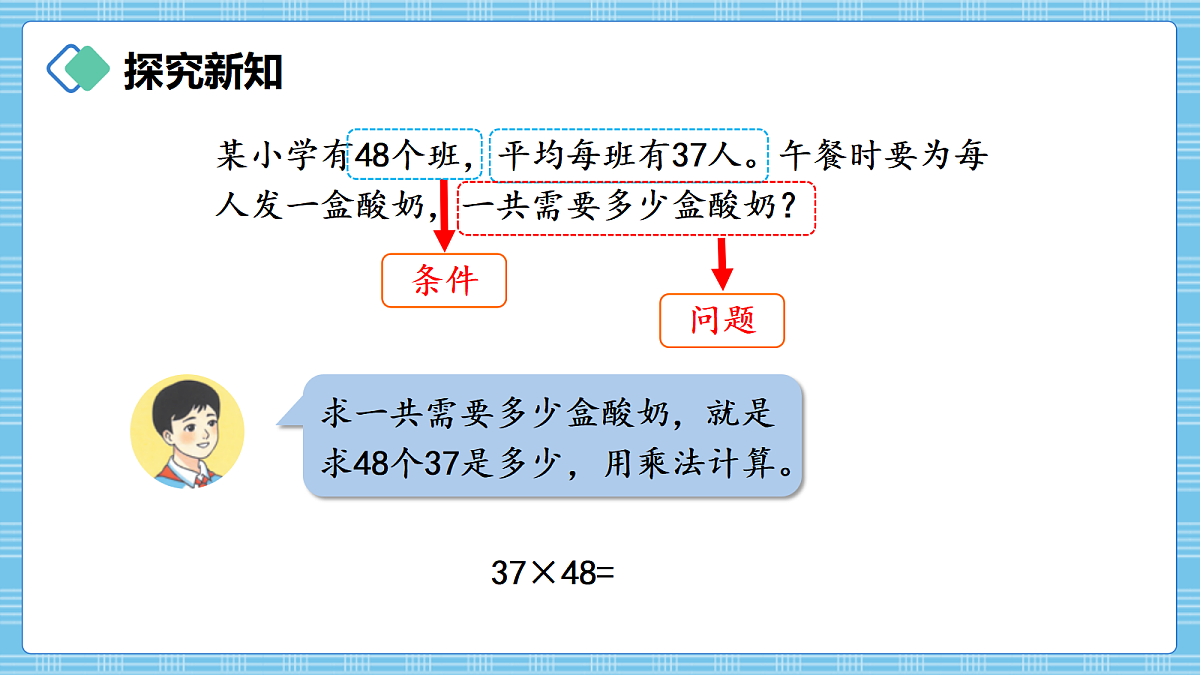 探究新知

某小学有48个班，平均每班有37人。午餐时要为每人发一盒酸奶，一共需要多少盒酸奶？

条件

问题

求一共需要多少盒酸奶，就是求48个37是多少，用乘法计算。

$37 \times 48 =$